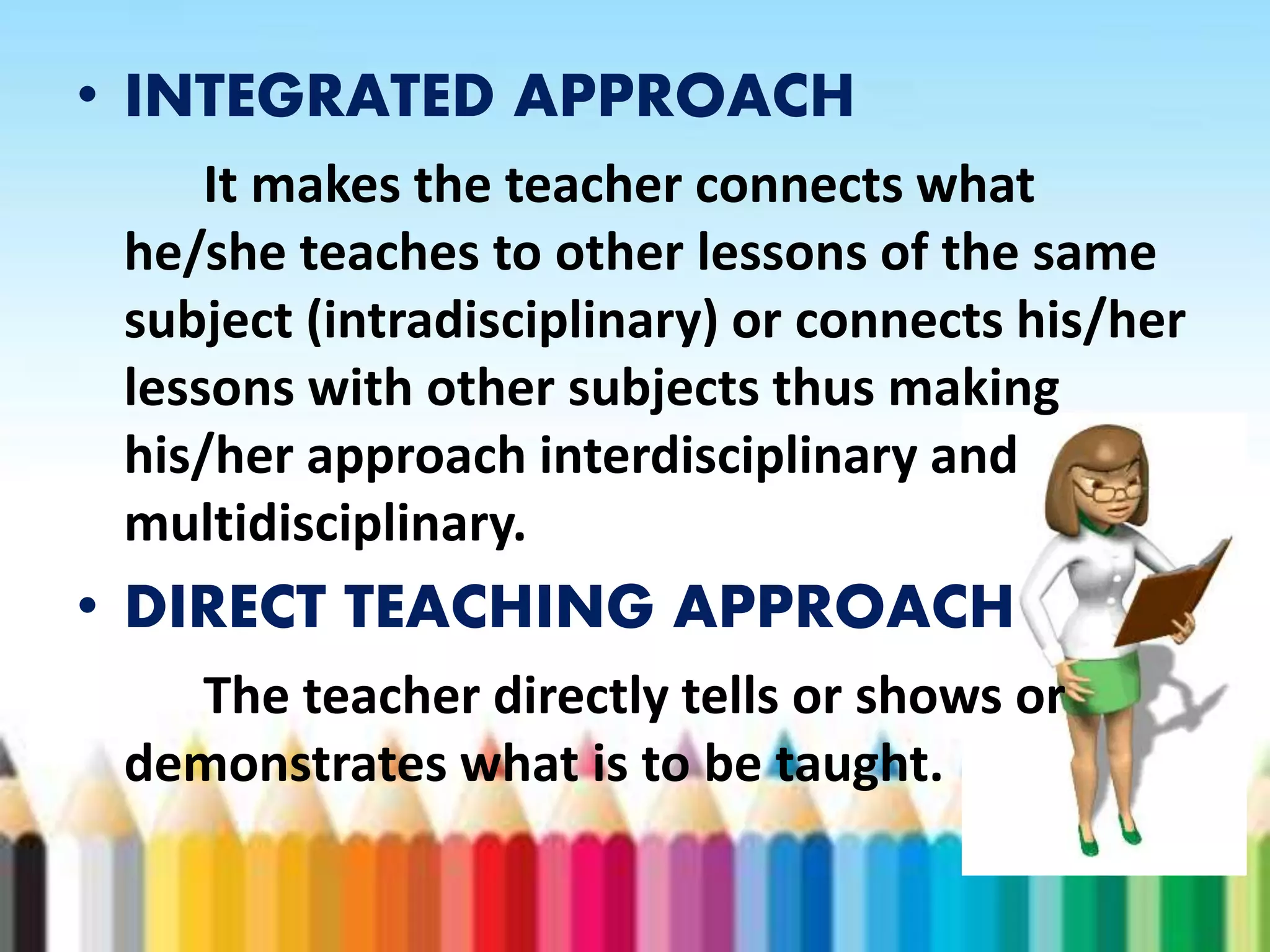 • INTEGRATED APPROACH

It makes the teacher connects what he/she teaches to other lessons of the same subject (intradisciplinary) or connects his/her lessons with other subjects thus making his/her approach interdisciplinary and multidisciplinary.

• DIRECT TEACHING APPROACH

The teacher directly tells or shows or demonstrates what is to be taught.